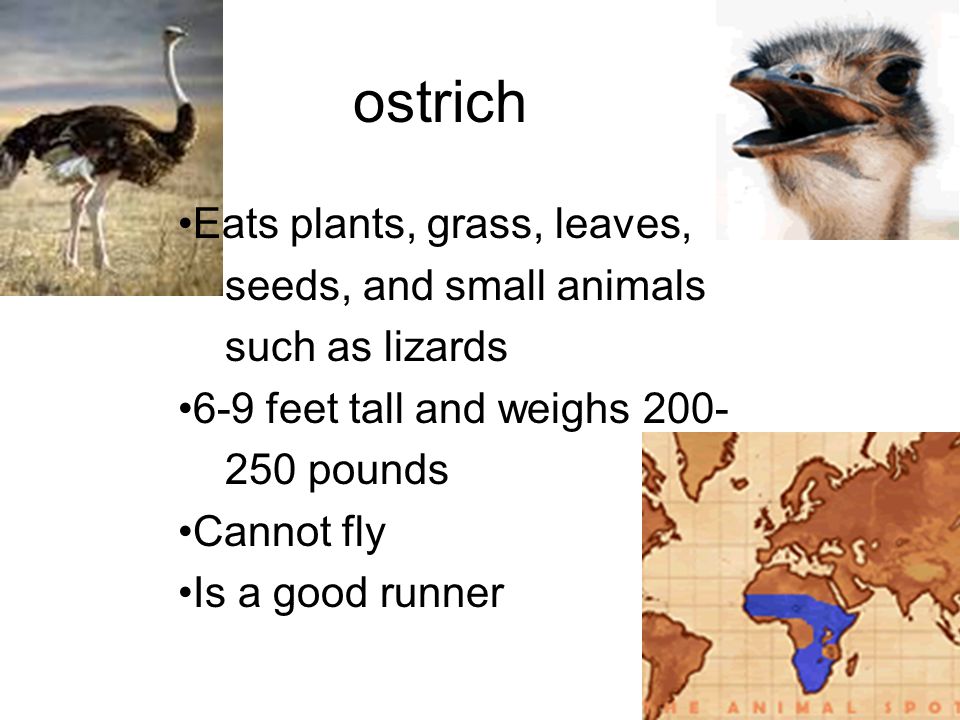 ostrich

•Eats plants, grass, leaves, seeds, and small animals such as lizards

•6-9 feet tall and weighs 200-250 pounds

•Cannot fly

•Is a good runner

HE ANIMAL SPOT